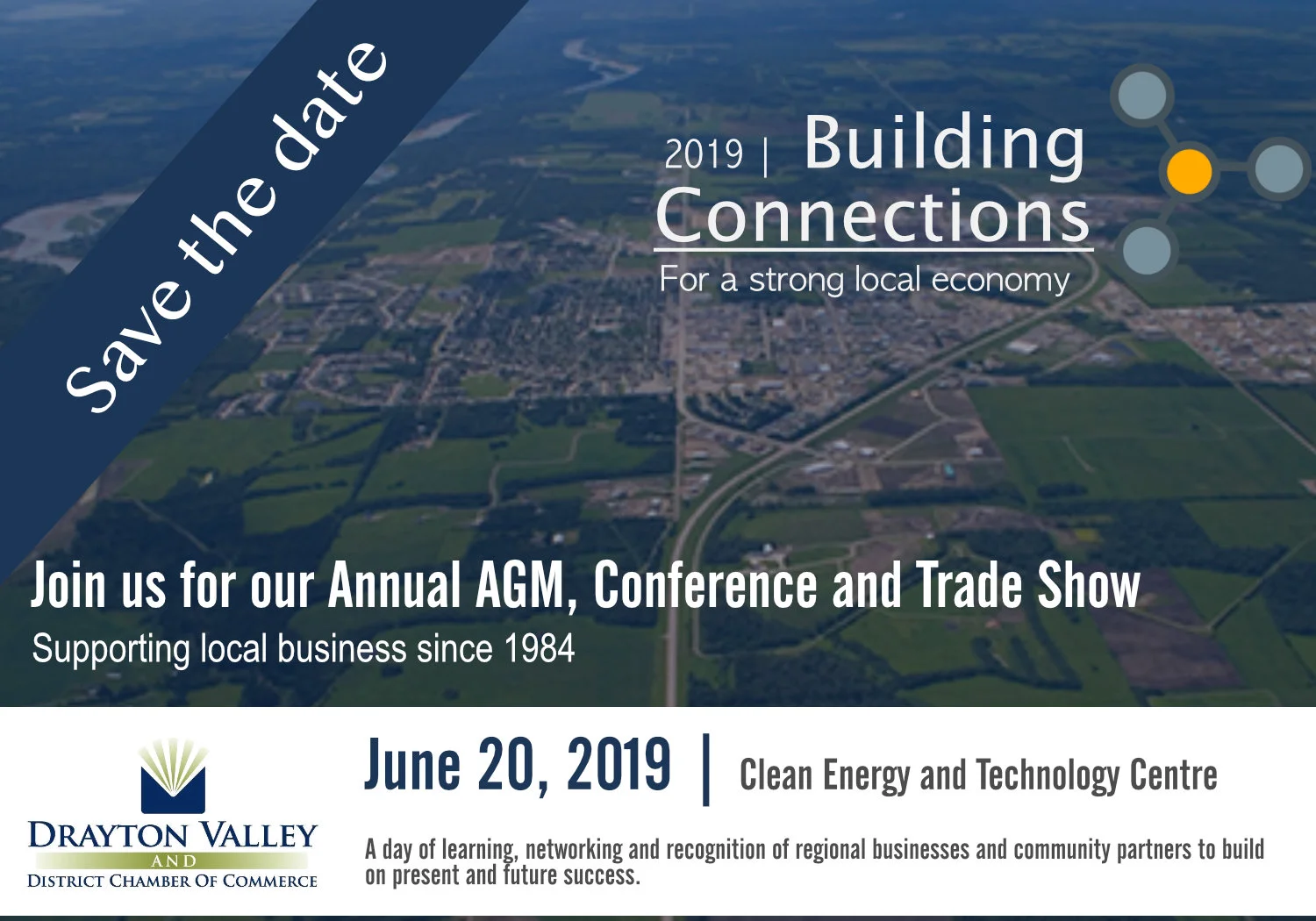 Save the date

2019 | Building Connections

For a strong local economy

Join us for our Annual AGM, Conference and Trade Show

Supporting local business since 1984

DRAYTON VALLEY AND DISTRICT CHAMBER OF COMMERCE

June 20, 2019 | Clean Energy and Technology Centre

A day of learning, networking and recognition of regional businesses and community partners to build on present and future success.